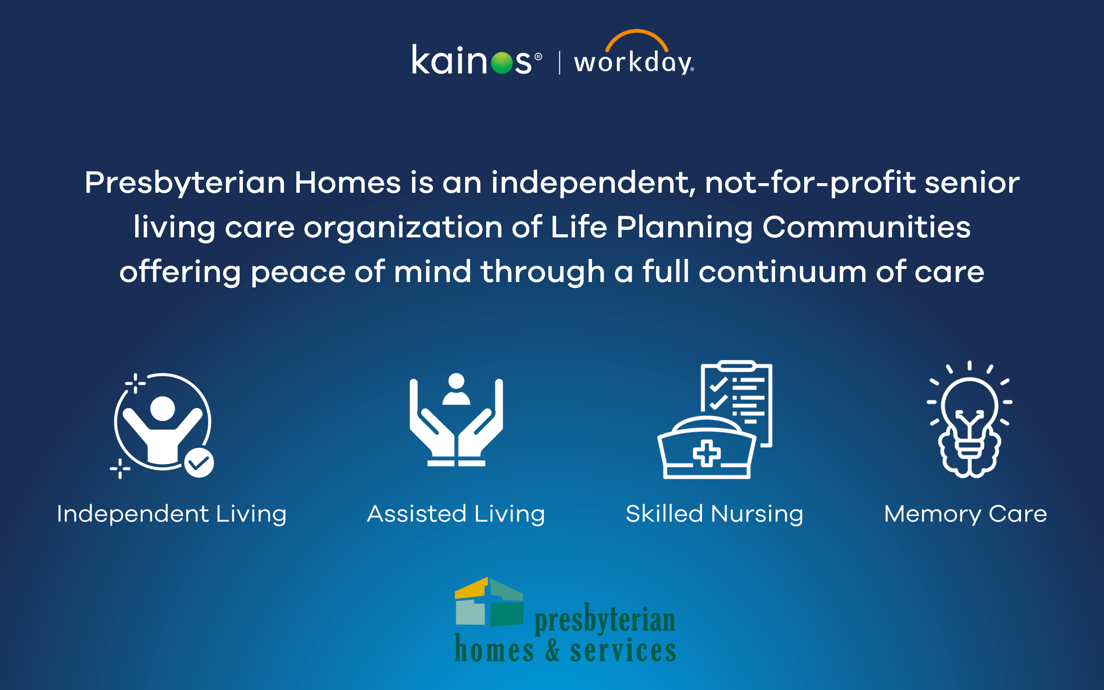 kainos® | workday.

Presbyterian Homes is an independent, not-for-profit senior living care organization of Life Planning Communities offering peace of mind through a full continuum of care

Independent Living

Assisted Living

Skilled Nursing

Memory Care

presbyterian homes & services